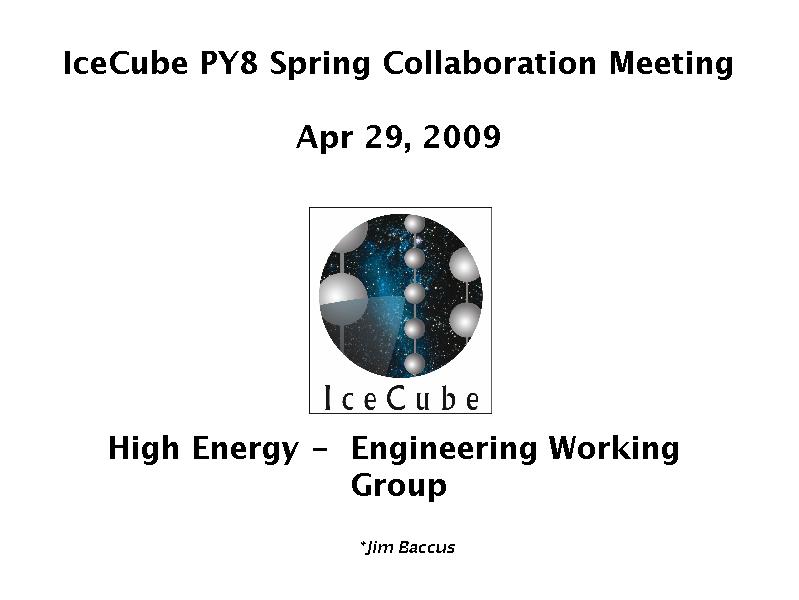 IceCube PY8 Spring Collaboration Meeting

Apr 29, 2009

IceCube

High Energy - Engineering Working Group

*Jim Baccus